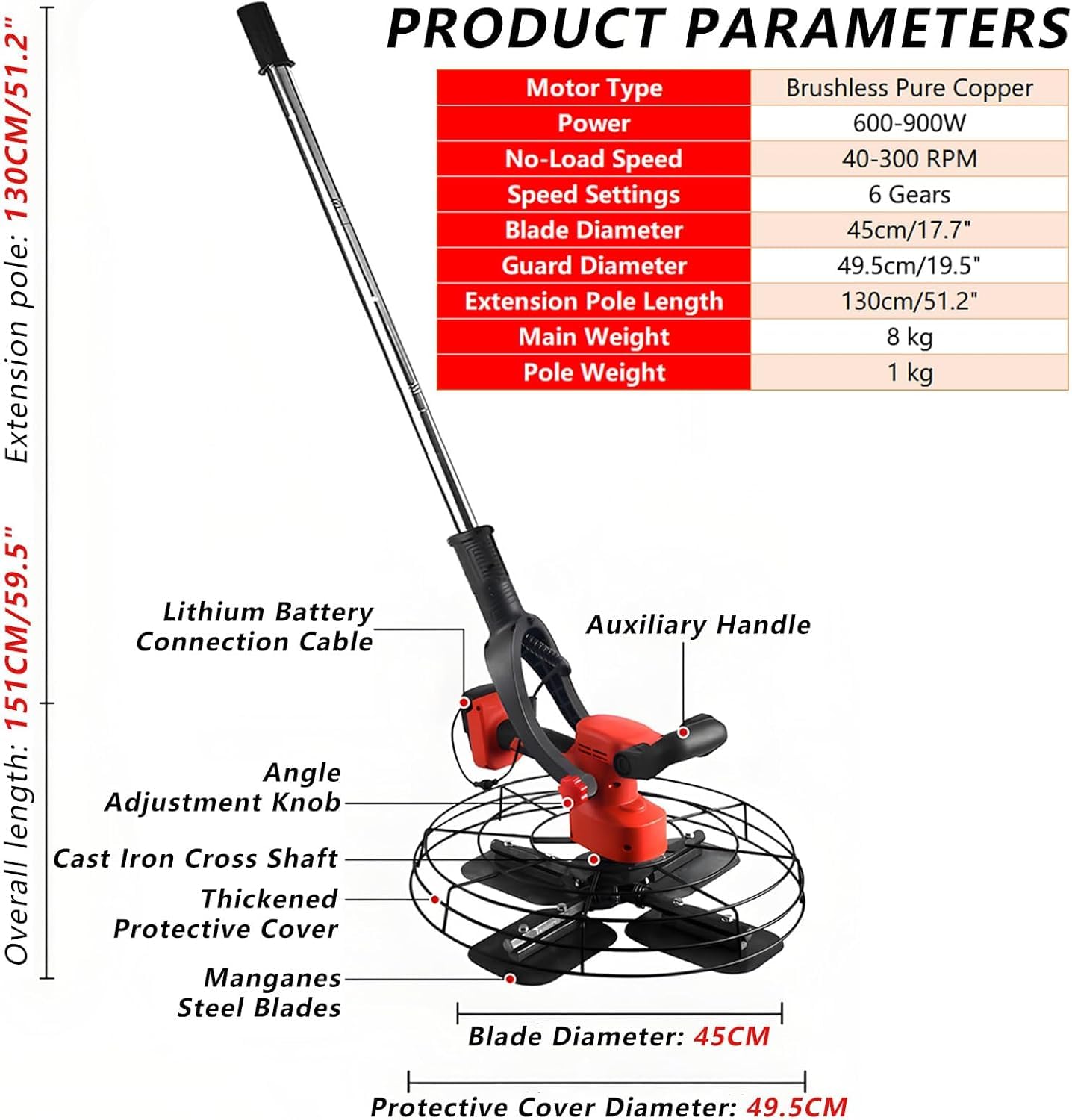 PRODUCT PARAMETERS

| Motor Type | Brushless Pure Copper |
|---|---|
| Power | 600-900W |
| No-Load Speed | 40-300 RPM |
| Speed Settings | 6 Gears |
| Blade Diameter | 45cm/17.7" |
| Guard Diameter | 49.5cm/19.5" |
| Extension Pole Length | 130cm/51.2" |
| Main Weight | 8 kg |
| Pole Weight | 1 kg |

Extension pole: 130CM/51.2"

Overall length: 151CM/59.5"

Lithium Battery Connection Cable

Auxiliary Handle

Angle Adjustment Knob

Cast Iron Cross Shaft

Thickened Protective Cover

Manganes Steel Blades

Blade Diameter: 45CM

Protective Cover Diameter: 49.5CM